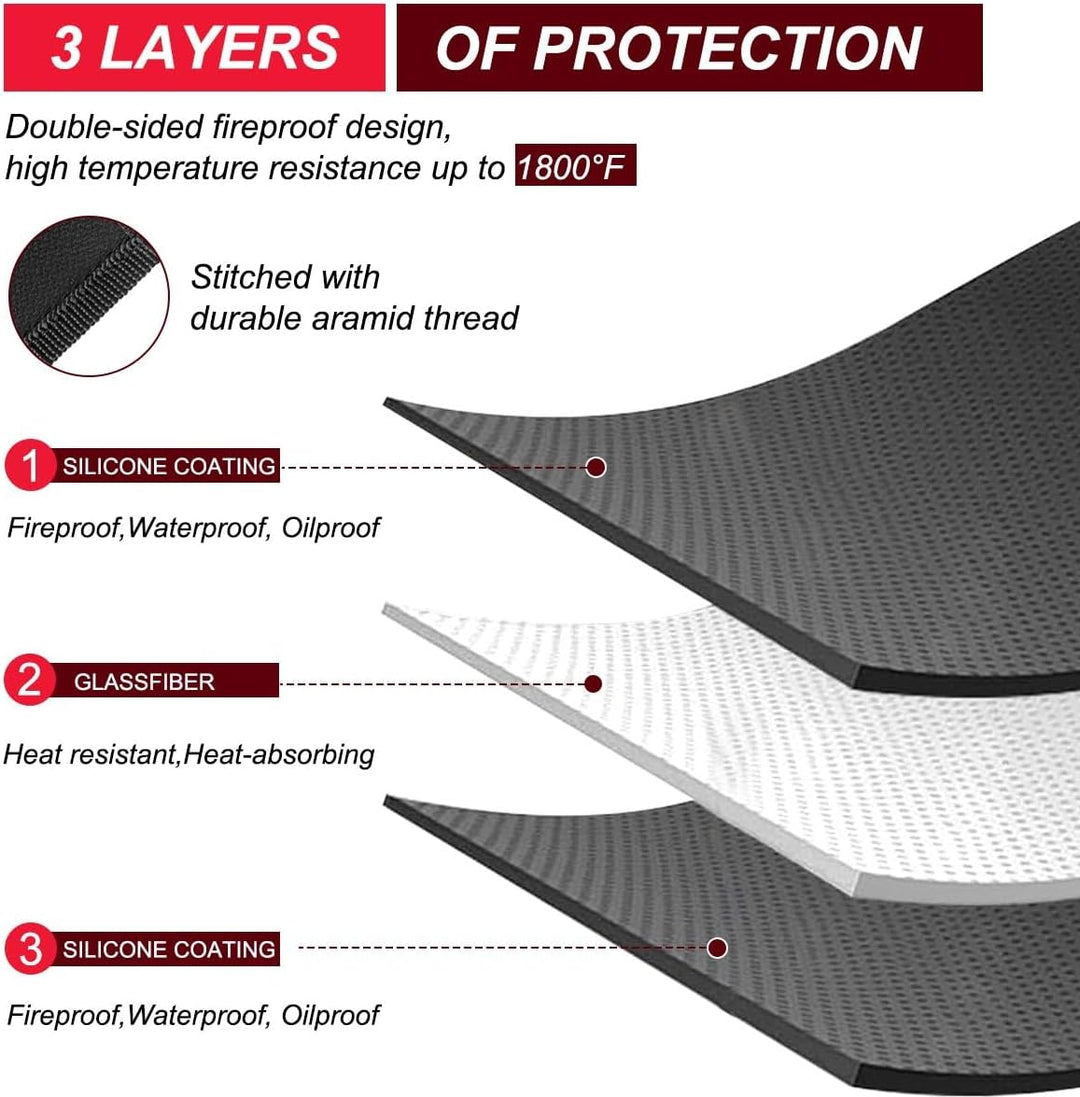 3 LAYERS OF PROTECTION

Double-sided fireproof design, high temperature resistance up to 1800°F

Stitched with durable aramid thread

1 SILICONE COATING

Fireproof,Waterproof, Oilproof

2 GLASSFIBER

Heat resistant,Heat-absorbing

3 SILICONE COATING

Fireproof,Waterproof, Oilproof